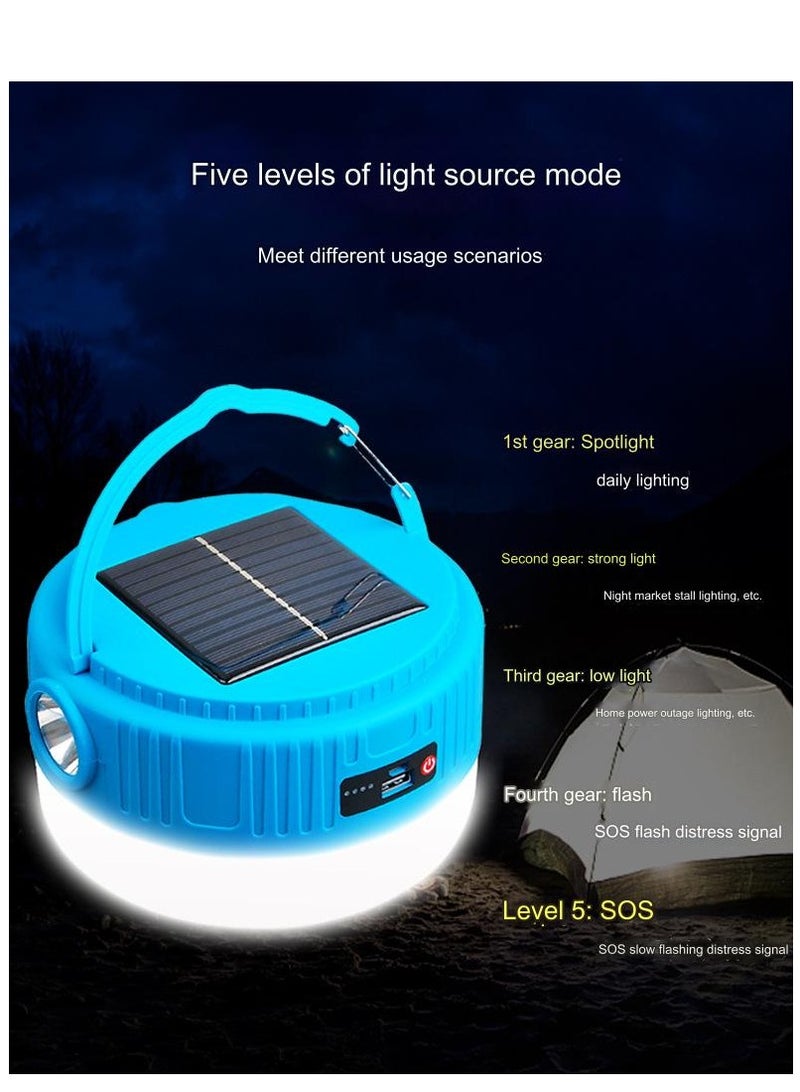 Five levels of light source mode

Meet different usage scenarios

1st gear: Spotlight

daily lighting

Second gear: strong light

Night market stall lighting, etc.

Third gear: low light

Home power outage lighting, etc.

Fourth gear: flash

SOS flash distress signal

Level 5: SOS

SOS slow flashing distress signal